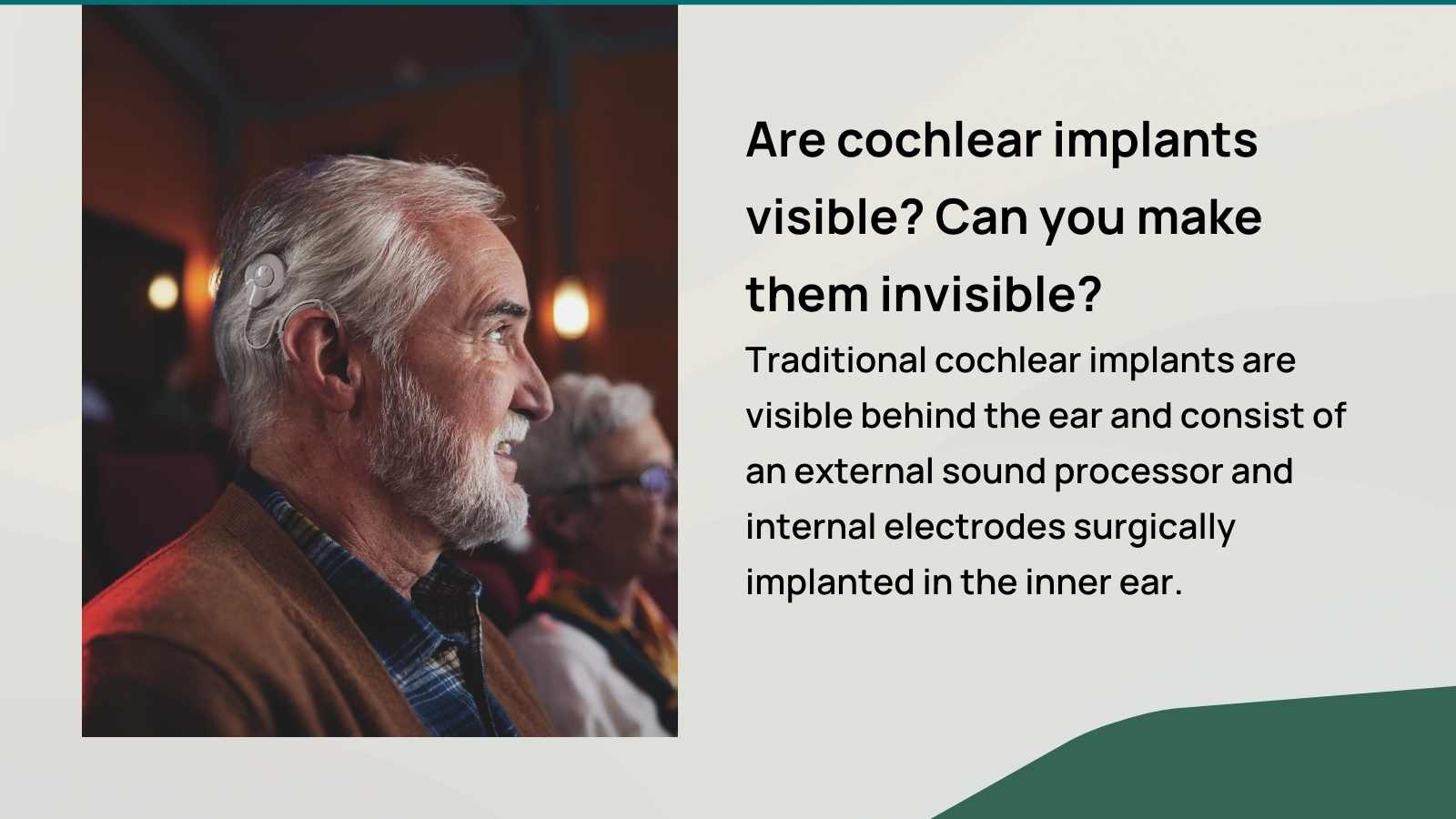 Are cochlear implants visible? Can you make them invisible?

Traditional cochlear implants are visible behind the ear and consist of an external sound processor and internal electrodes surgically implanted in the inner ear.